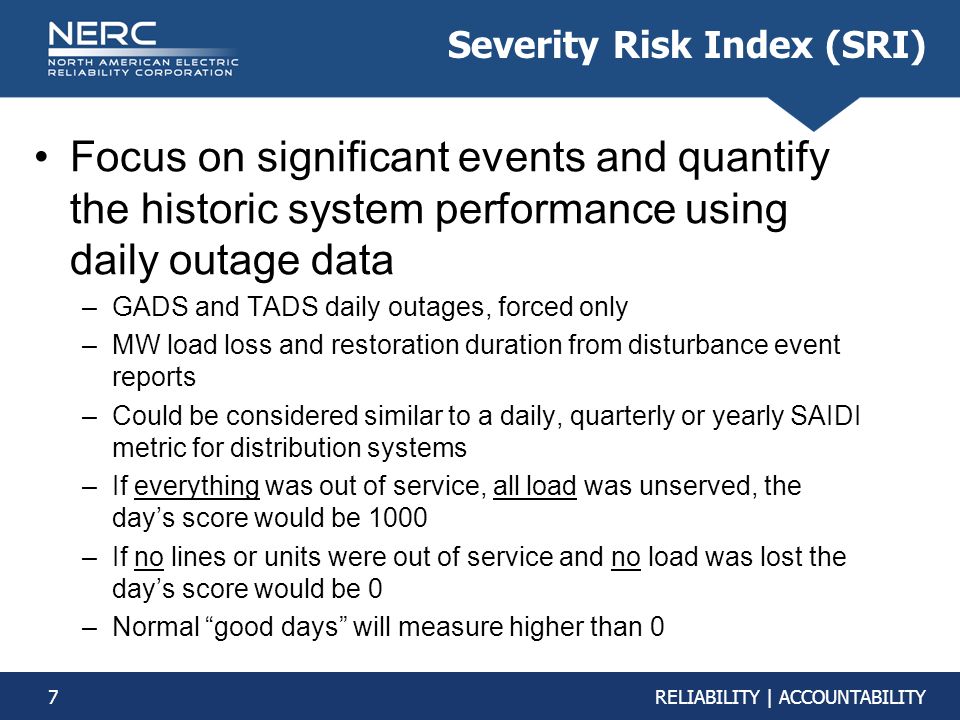 NERC
NORTH AMERICAN ELECTRIC RELIABILITY CORPORATION

Severity Risk Index (SRI)

• Focus on significant events and quantify the historic system performance using daily outage data
– GADS and TADS daily outages, forced only
– MW load loss and restoration duration from disturbance event reports
– Could be considered similar to a daily, quarterly or yearly SAIDI metric for distribution systems
– If everything was out of service, all load was unserved, the day’s score would be 1000
– If no lines or units were out of service and no load was lost the day’s score would be 0
– Normal “good days” will measure higher than 0

7

RELIABILITY | ACCOUNTABILITY